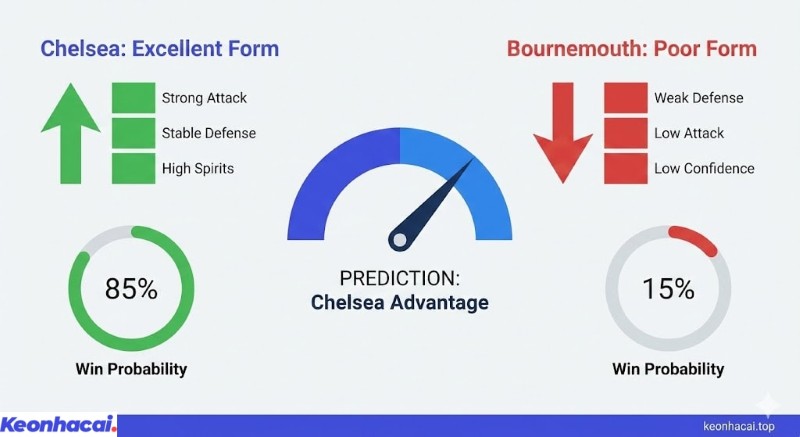 Chelsea: Excellent Form

Strong Attack
Stable Defense
High Spirits

85%
Win Probability

PREDICTION:
Chelsea Advantage

Bournemouth: Poor Form

Weak Defense
Low Attack
Low Confidence

15%
Win Probability

Keonhacai.

keonhacai.top